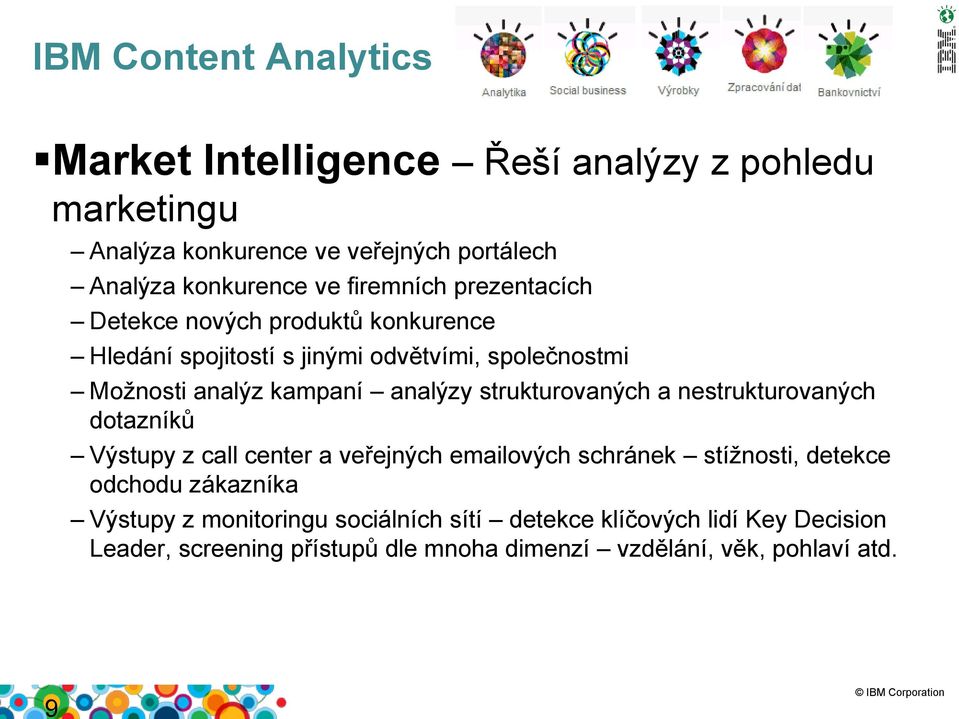 IBM Content Analytics

Analytika Social business Výrobky Zpracování dat Bankovnictví

IBM

▪Market Intelligence – Řeší analýzy z pohledu marketingu

– Analýza konkurence ve veřejných portálech
– Analýza konkurence ve firemních prezentacích
– Detekce nových produktů konkurence
– Hledání spojitostí s jinými odvětvími, společnostmi
– Možnosti analýz kampaní – analýzy strukturovaných a nestrukturovaných dotazníků
– Výstupy z call center a veřejných emailových schránek – stížnosti, detekce odchodu zákazníka
– Výstupy z monitoringu sociálních sítí – detekce klíčových lidí Key Decision Leader, screening přístupů dle mnoha dimenzí – vzdělání, věk, pohlaví atd.

9

© IBM Corporation